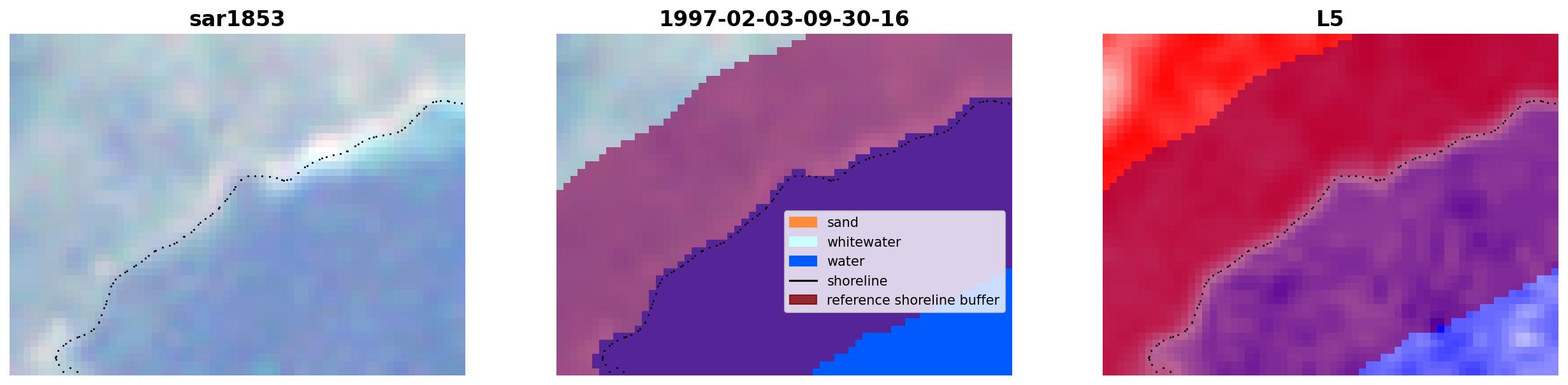 sar1853

1997-02-03-09-30-16

sand
whitewater
water
shoreline
reference shoreline buffer

L5